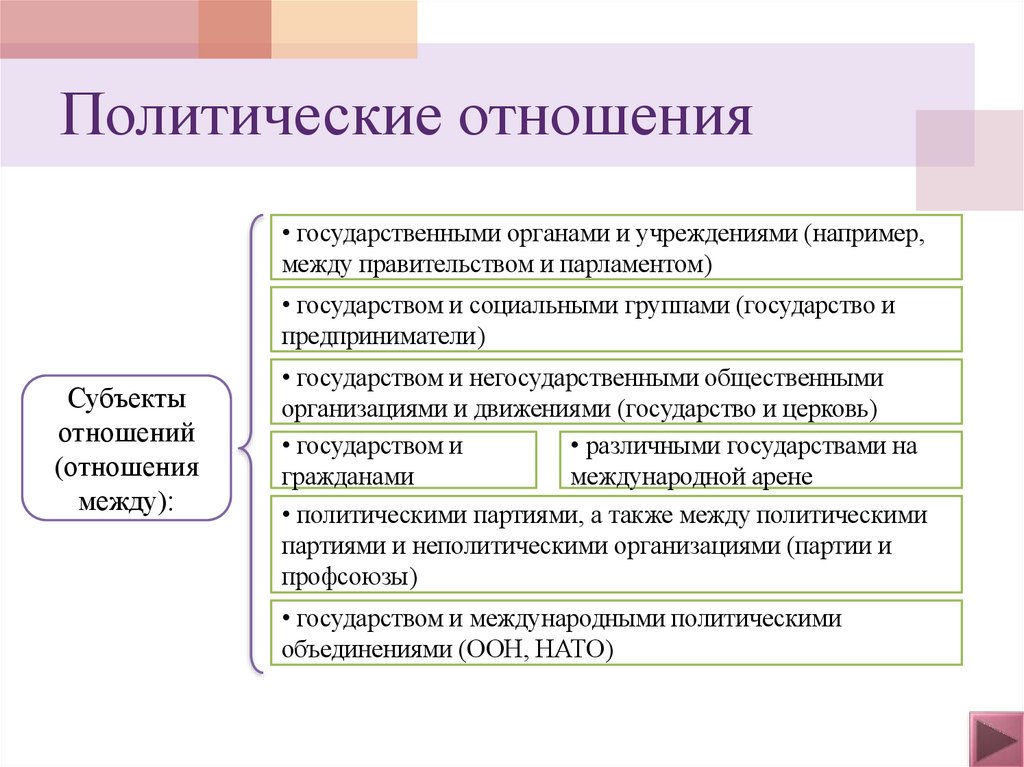 Политические отношения

Субъекты отношений (отношения между):

• государственными органами и учреждениями (например, между правительством и парламентом)

• государством и социальными группами (государство и предприниматели)

• государством и негосударственными общественными организациями и движениями (государство и церковь)

• государством и гражданами

• различными государствами на международной арене

• политическими партиями, а также между политическими партиями и неполитическими организациями (партии и профсоюзы)

• государством и международными политическими объединениями (ООН, НАТО)